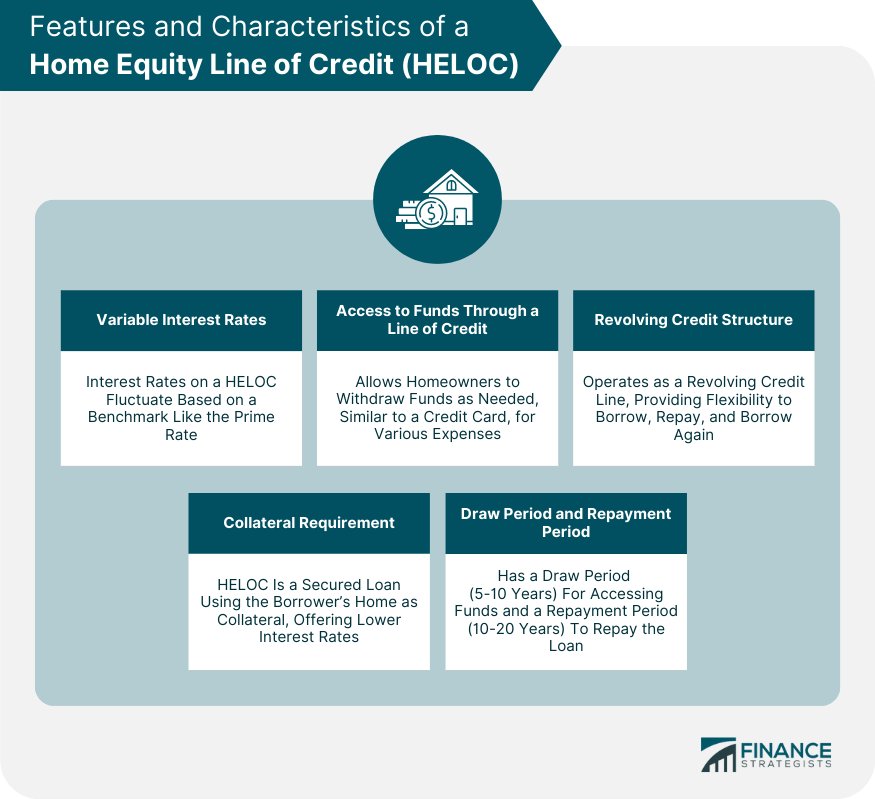 Features and Characteristics of a
Home Equity Line of Credit (HELOC)

Variable Interest Rates

Interest Rates on a HELOC Fluctuate Based on a Benchmark Like the Prime Rate

Access to Funds Through a Line of Credit

Allows Homeowners to Withdraw Funds as Needed, Similar to a Credit Card, for Various Expenses

Revolving Credit Structure

Operates as a Revolving Credit Line, Providing Flexibility to Borrow, Repay, and Borrow Again

Collateral Requirement

HELOC Is a Secured Loan Using the Borrower's Home as Collateral, Offering Lower Interest Rates

Draw Period and Repayment Period

Has a Draw Period (5-10 Years) For Accessing Funds and a Repayment Period (10-20 Years) To Repay the Loan

FINANCE STRATEGISTS